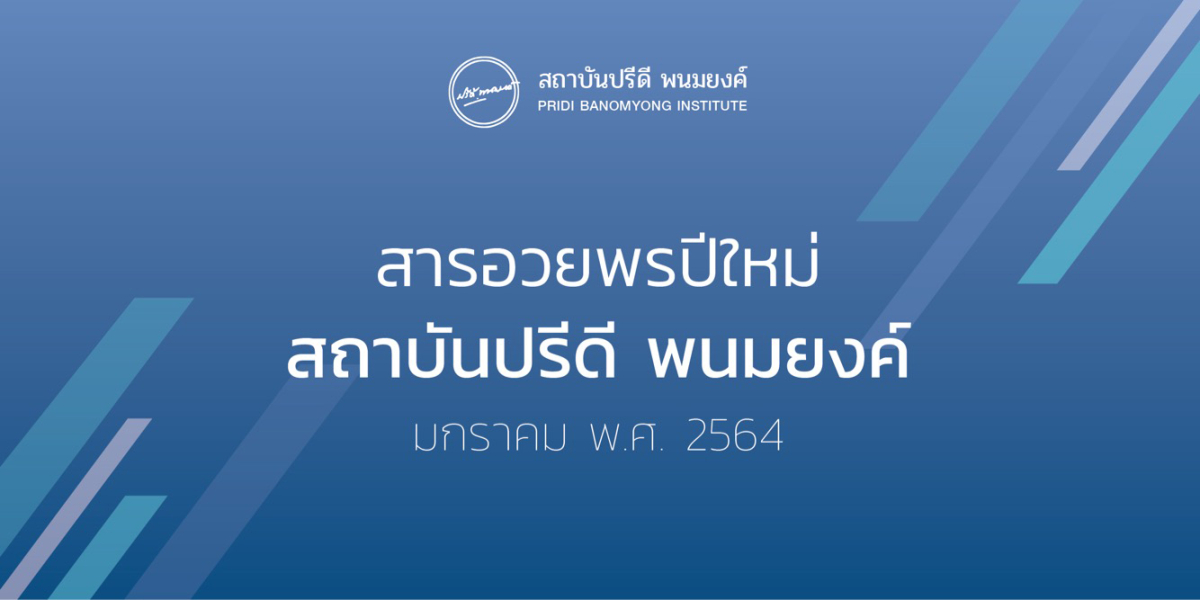 สถาบันปรีดี พนมยงค์
PRIDI BANOMYONG INSTITUTE

สารอวยพรปีใหม่
สถาบันปรีดี พนมยงค์
มกราคม พ.ศ. 2564